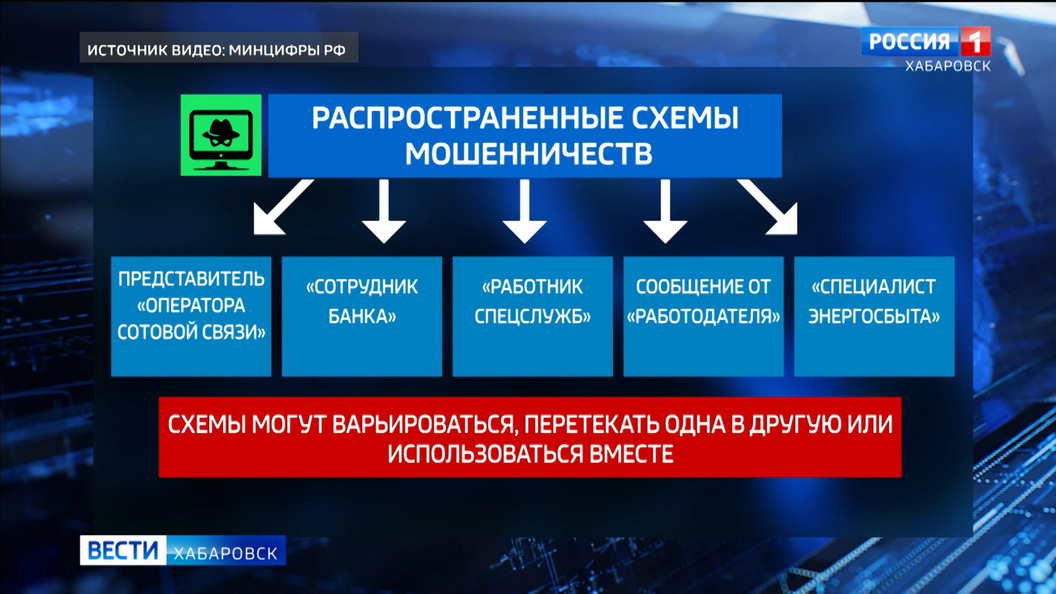 ИСТОЧНИК ВИДЕО: МИНЦИФРЫ РФ

РОССИЯ 1
ХАБАРОВСК

РАСПРОСТРАНЕННЫЕ СХЕМЫ МОШЕННИЧЕСТВ

ПРЕДСТАВИТЕЛЬ «ОПЕРАТОРА СОТОВОЙ СВЯЗИ»

«СОТРУДНИК БАНКА»

«РАБОТНИК СПЕЦСЛУЖБ»

СООБЩЕНИЕ ОТ «РАБОТОДАТЕЛЯ»

«СПЕЦИАЛИСТ ЭНЕРГОСБЫТА»

СХЕМЫ МОГУТ ВАРЬИРОВАТЬСЯ, ПЕРЕТЕКАТЬ ОДНА В ДРУГУЮ ИЛИ ИСПОЛЬЗОВАТЬСЯ ВМЕСТЕ

ВЕСТИ ХАБАРОВСК